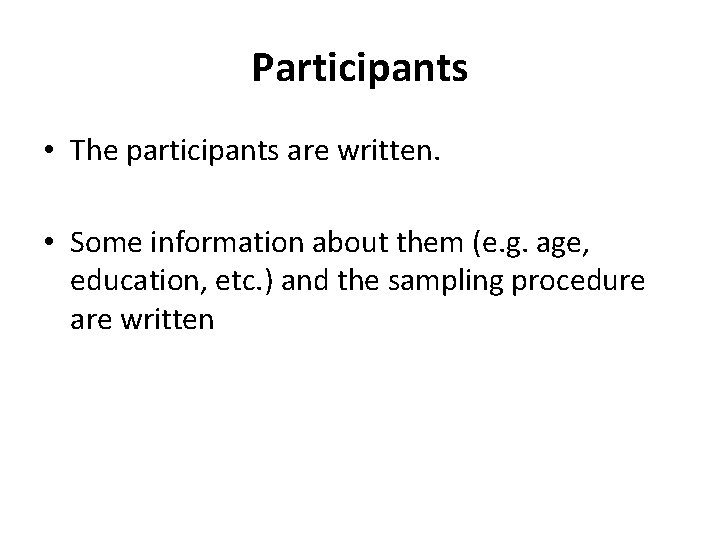 Participants

• The participants are written.

• Some information about them (e.g. age, education, etc.) and the sampling procedure are written